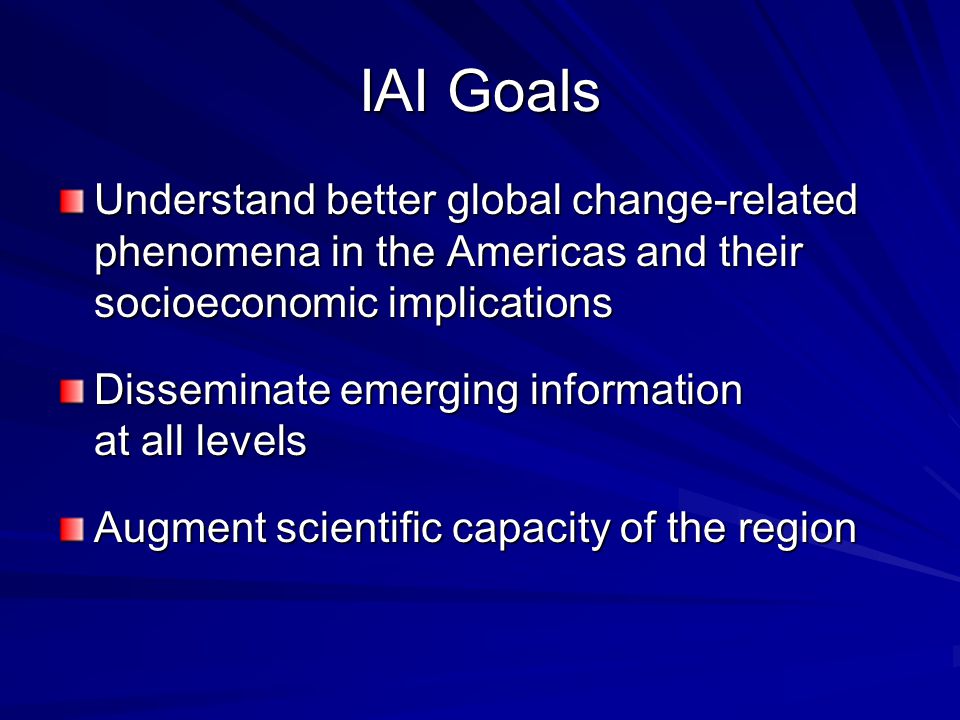 IAI Goals

Understand better global change-related phenomena in the Americas and their socioeconomic implications

Disseminate emerging information at all levels

Augment scientific capacity of the region